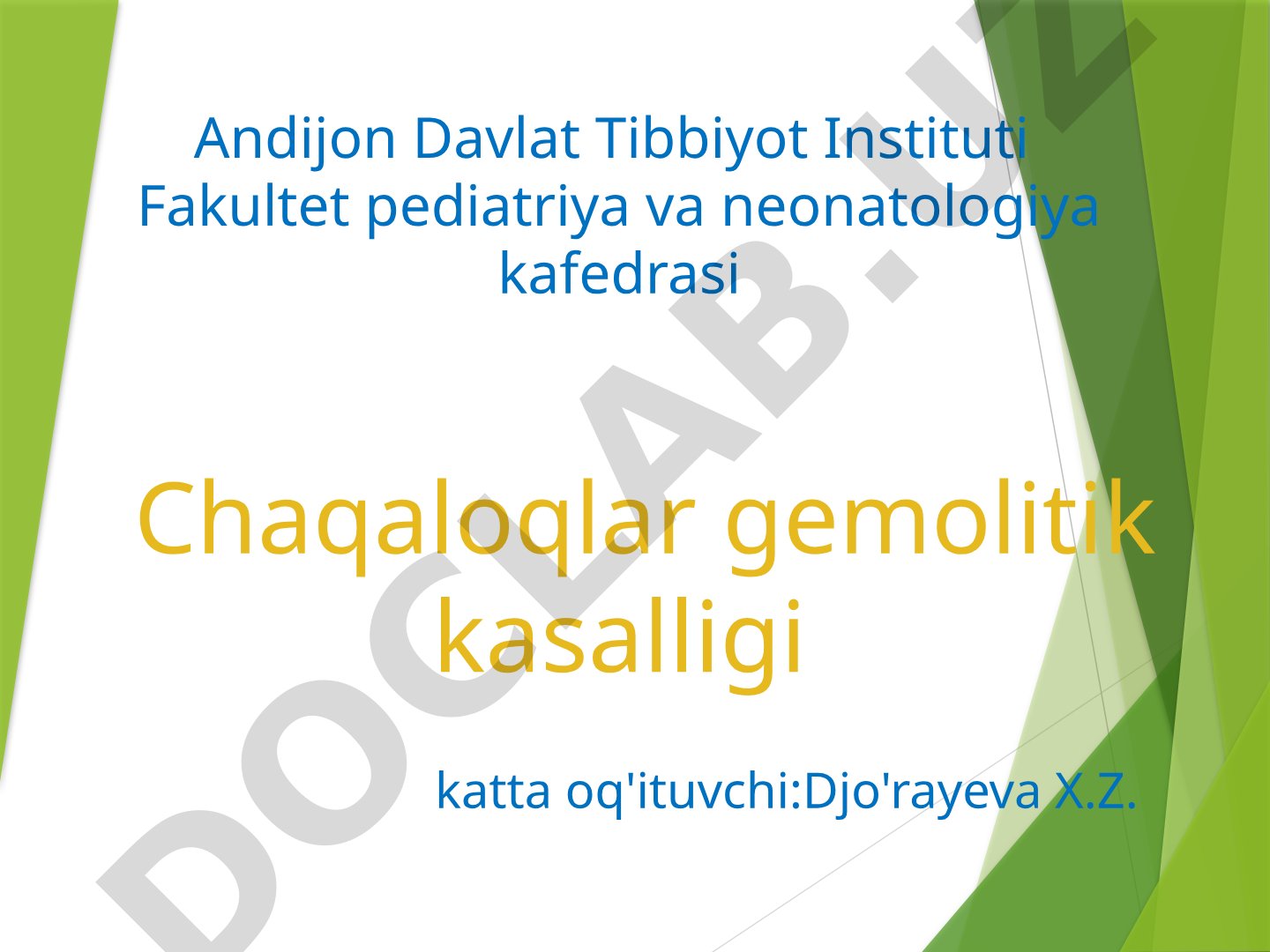 Andijon Davlat Tibbiyot Instituti
Fakultet pediatriya va neonatologiya kafedrasi

Chaqaloqlar gemolitik kasalligi

katta oq'ituvchi:Djo'rayeva X.Z.

DOCLAB.UZ